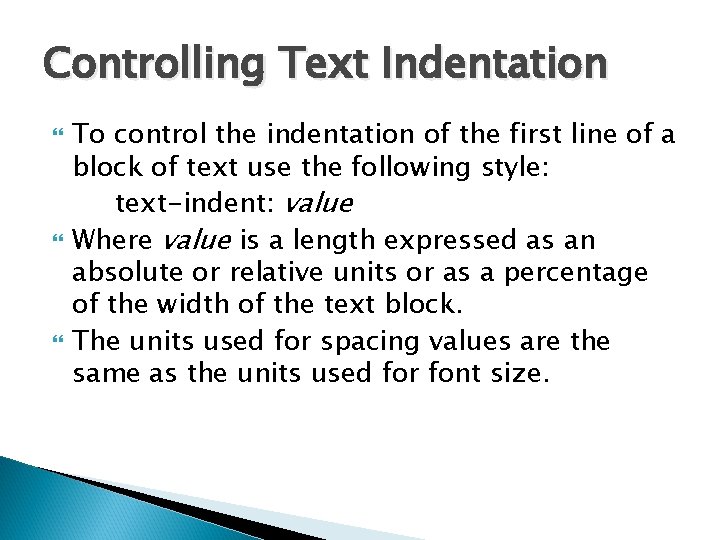 Controlling Text Indentation

To control the indentation of the first line of a block of text use the following style:

text-indent: value

Where value is a length expressed as an absolute or relative units or as a percentage of the width of the text block.

The units used for spacing values are the same as the units used for font size.